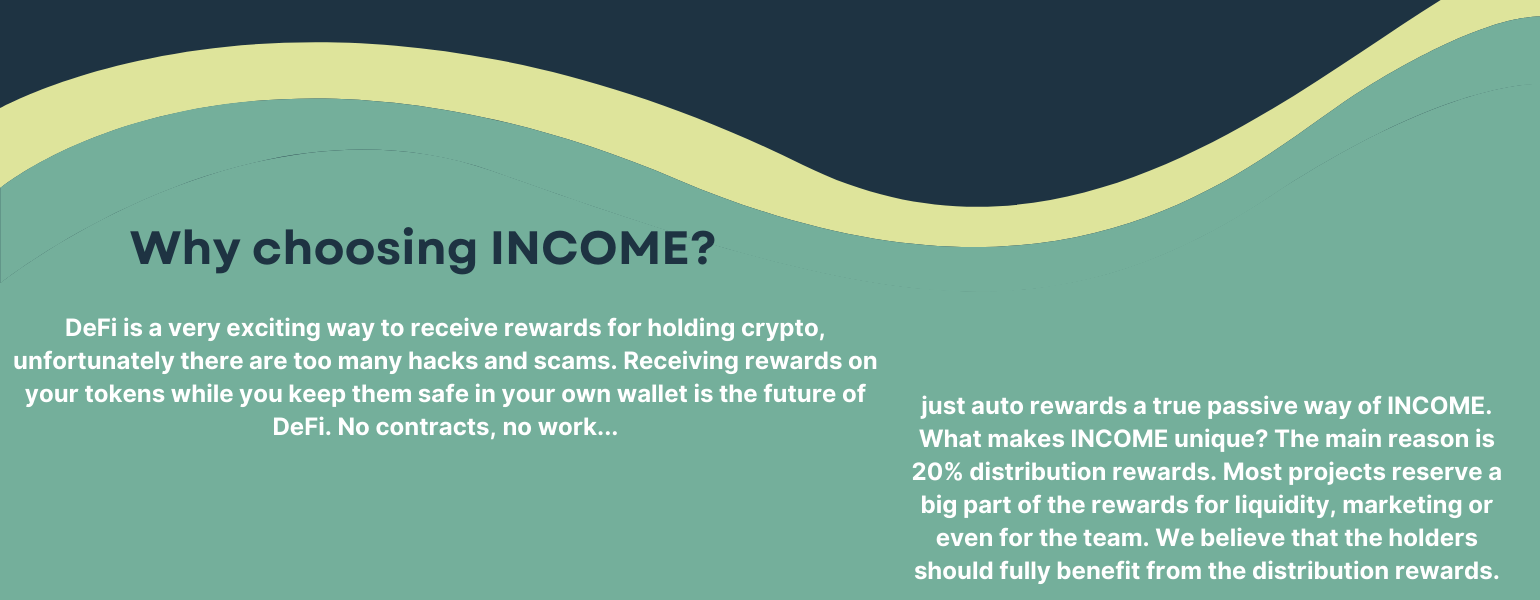 Why choosing INCOME?

DeFi is a very exciting way to receive rewards for holding crypto, unfortunately there are too many hacks and scams. Receiving rewards on your tokens while you keep them safe in your own wallet is the future of DeFi. No contracts, no work...

just auto rewards a true passive way of INCOME. What makes INCOME unique? The main reason is 20% distribution rewards. Most projects reserve a big part of the rewards for liquidity, marketing or even for the team. We believe that the holders should fully benefit from the distribution rewards.